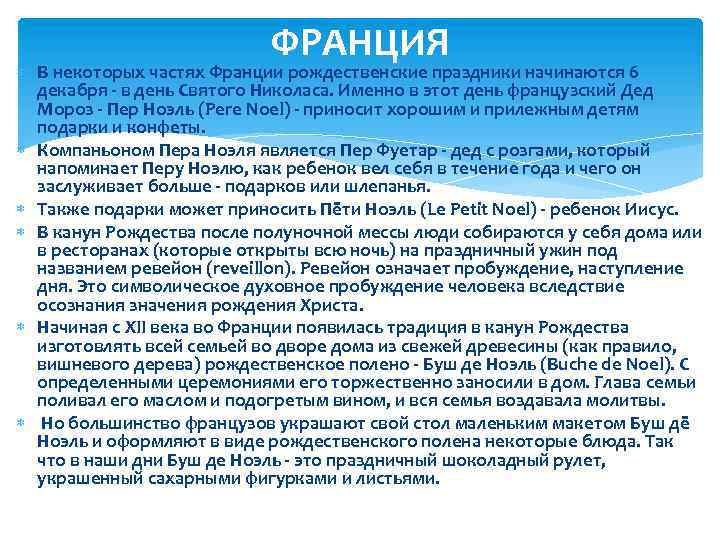 ФРАНЦИЯ

В некоторых частях Франции рождественские праздники начинаются 6 декабря - в день Святого Николаса. Именно в этот день французский Дед Мороз - Пер Ноэль (Pere Noel) - приносит хорошим и прилежным детям подарки и конфеты.

Компаньоном Пера Ноэля является Пер Фуетар - дед с розгами, который напоминает Перу Ноэлю, как ребенок вел себя в течение года и чего он заслуживает больше - подарков или шлепанья.

Также подарки может приносить Пёти Ноэль (Le Petit Noel) - ребенок Иисус.

В канун Рождества после полуночной мессы люди собираются у себя дома или в ресторанах (которые открыты всю ночь) на праздничный ужин под названием ревейон (reveillon). Ревейон означает пробуждение, наступление дня. Это символическое духовное пробуждение человека вследствие осознания значения рождения Христа.

Начиная с XII века во Франции появилась традиция в канун Рождества изготовлять всей семьей во дворе дома из свежей древесины (как правило, вишневого дерева) рождественское полено - Буш де Ноэль (Buche de Noel). С определенными церемониями его торжественно заносили в дом. Глава семьи поливал его маслом и подогретым вином, и вся семья воздавала молитвы.

Но большинство французов украшают свой стол маленьким макетом Буш дё Ноэль и оформляют в виде рождественского полена некоторые блюда. Так что в наши дни Буш де Ноэль - это праздничный шоколадный рулет, украшенный сахарными фигурками и листьями.